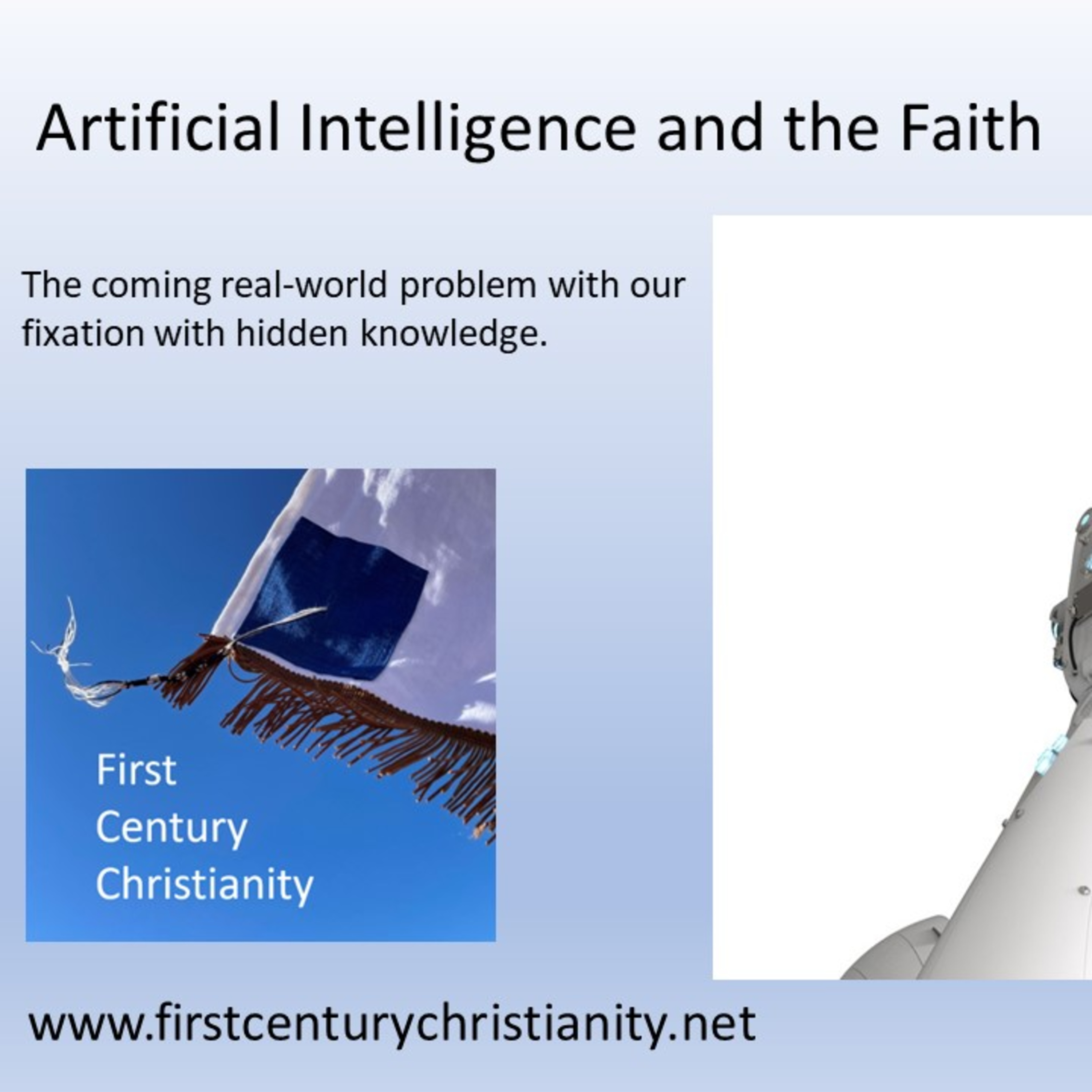 Artificial Intelligence and the Faith

The coming real-world problem with our fixation with hidden knowledge.

First
Century
Christianity

www.firstcenturychristianity.net